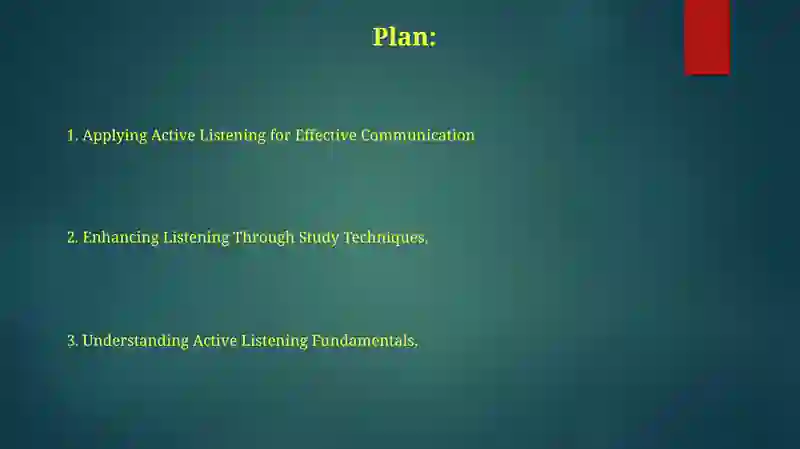 Plan:

1. Applying Active Listening for Effective Communication

2. Enhancing Listening Through Study Techniques.

3. Understanding Active Listening Fundamentals.